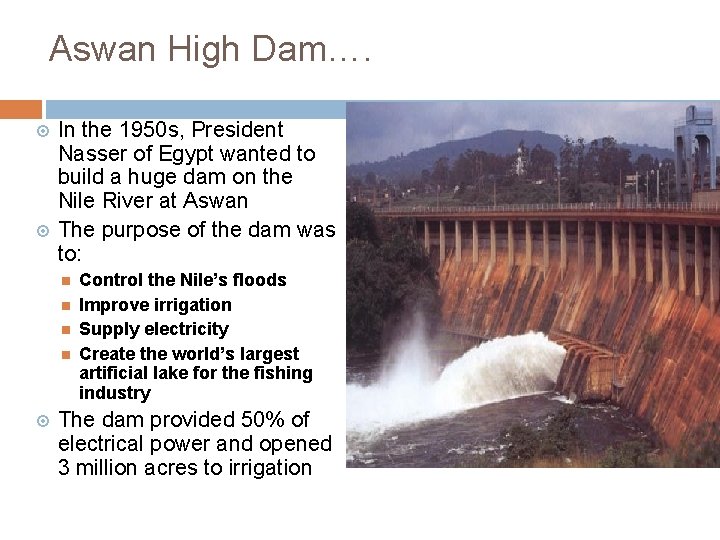 Aswan High Dam….

In the 1950s, President Nasser of Egypt wanted to build a huge dam on the Nile River at Aswan

The purpose of the dam was to:

Control the Nile's floods

Improve irrigation

Supply electricity

Create the world's largest artificial lake for the fishing industry

The dam provided 50% of electrical power and opened 3 million acres to irrigation